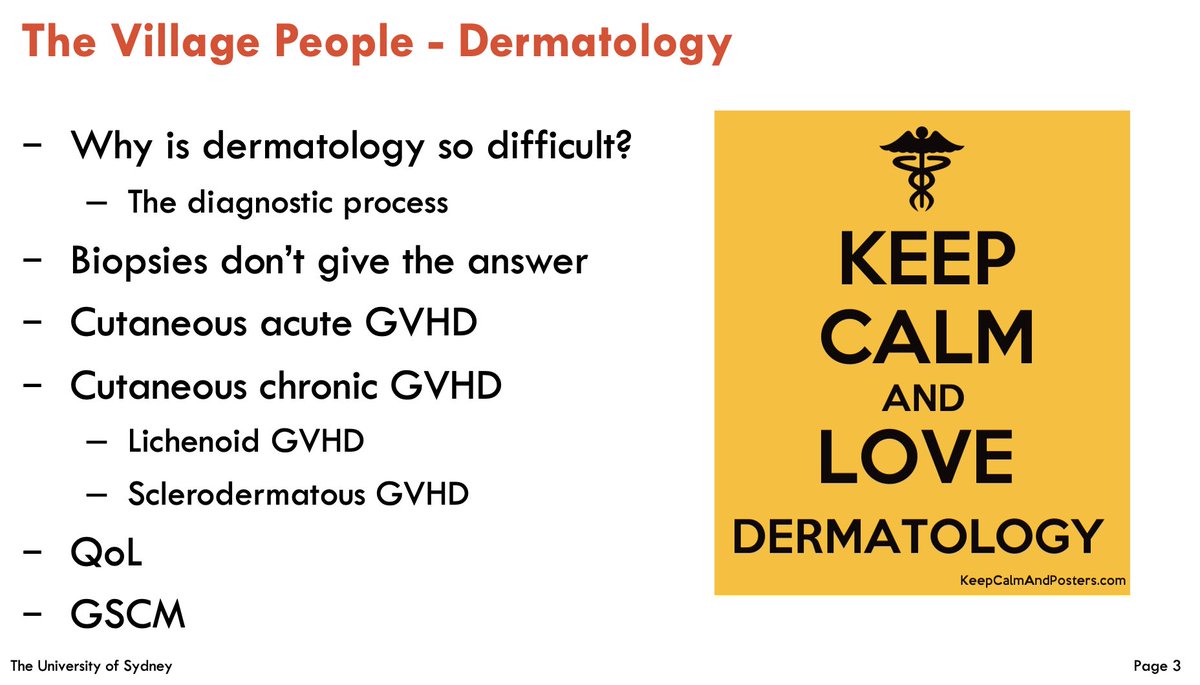 The Village People - Dermatology

− Why is dermatology so difficult?
  – The diagnostic process
− Biopsies don't give the answer
− Cutaneous acute GVHD
− Cutaneous chronic GVHD
  – Lichenoid GVHD
  – Sclerodermatous GVHD
− QoL
− GSCM

KEEP CALM AND LOVE DERMATOLOGY

KeepCalmAndPosters.com

The University of Sydney

Page 3